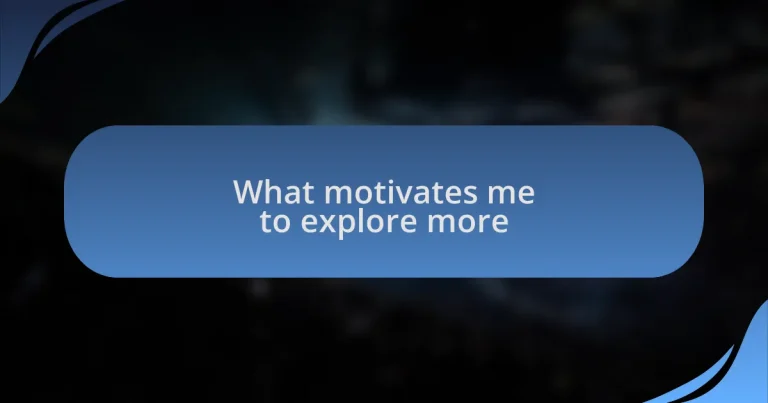 What motivates me to explore more